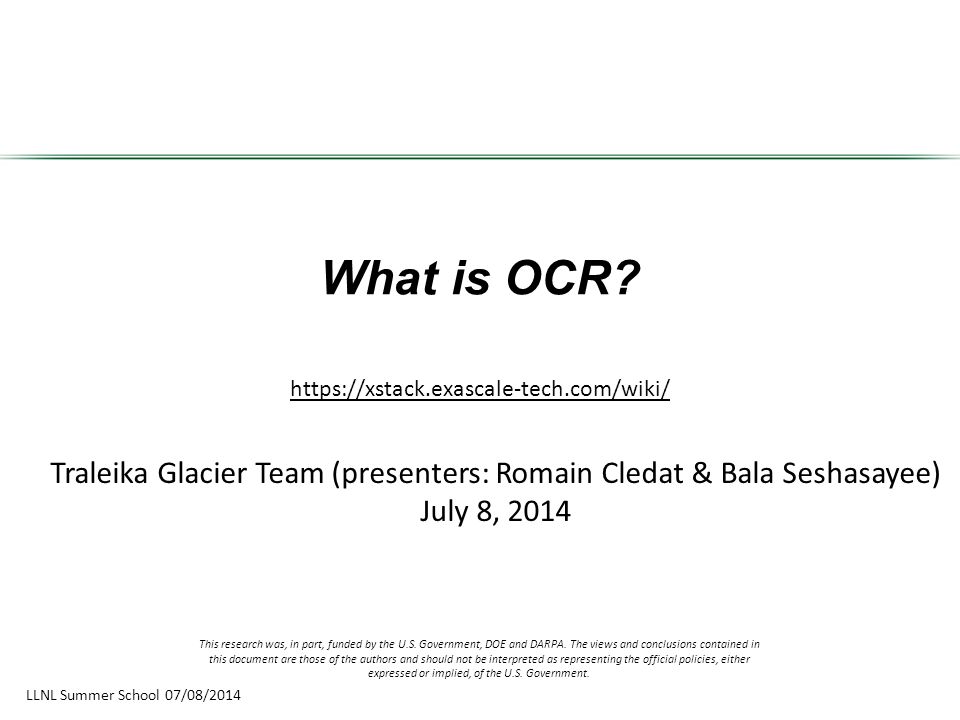 What is OCR?

https://xstack.exascale-tech.com/wiki/

Traleika Glacier Team (presenters: Romain Cledat & Bala Seshasayee)
July 8, 2014

This research was, in part, funded by the U.S. Government, DOE and DARPA. The views and conclusions contained in this document are those of the authors and should not be interpreted as representing the official policies, either expressed or implied, of the U.S. Government.

LLNL Summer School 07/08/2014